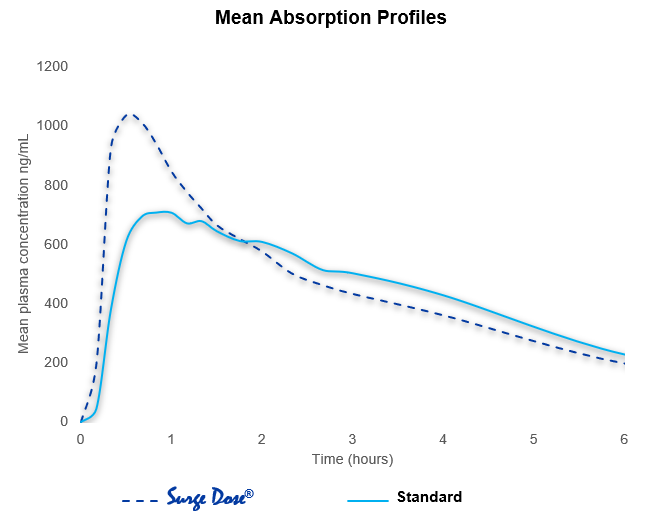 Mean Absorption Profiles

Mean plasma concentration ng/mL

1200
1000
800
600
400
200
0

0 1 2 3 4 5 6

Time (hours)

Surge Dose®

Standard